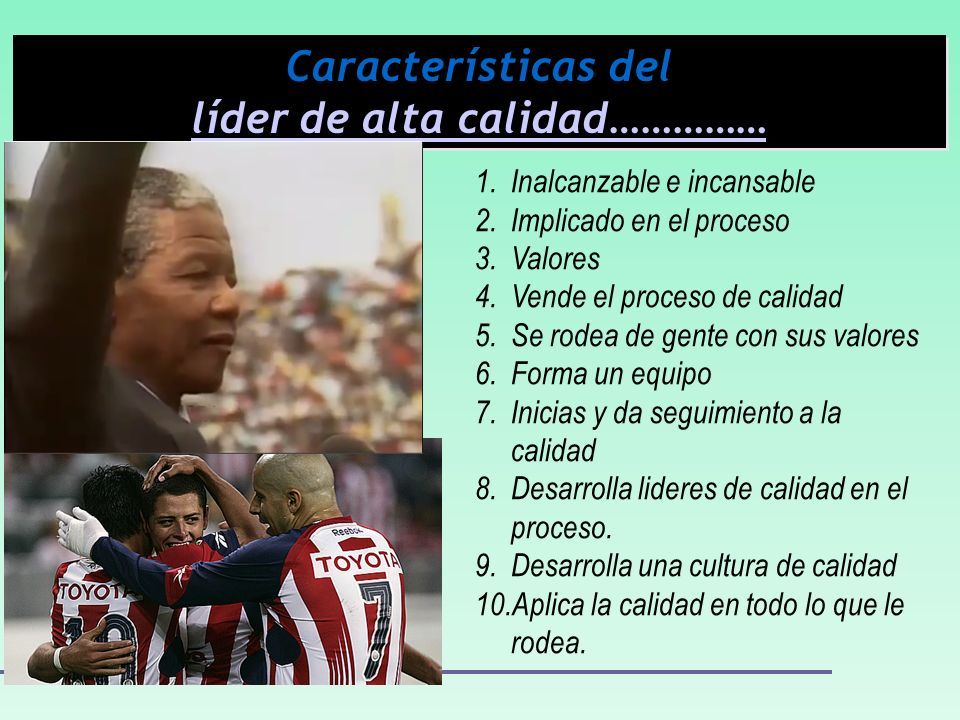 Características del
líder de alta calidad……………

1. Inalcanzable e incansable
2. Implicado en el proceso
3. Valores
4. Vende el proceso de calidad
5. Se rodea de gente con sus valores
6. Forma un equipo
7. Inicias y da seguimiento a la calidad
8. Desarrolla lideres de calidad en el proceso.
9. Desarrolla una cultura de calidad
10. Aplica la calidad en todo lo que le rodea.

Reebok
TOYOTA
TOYOTA
7